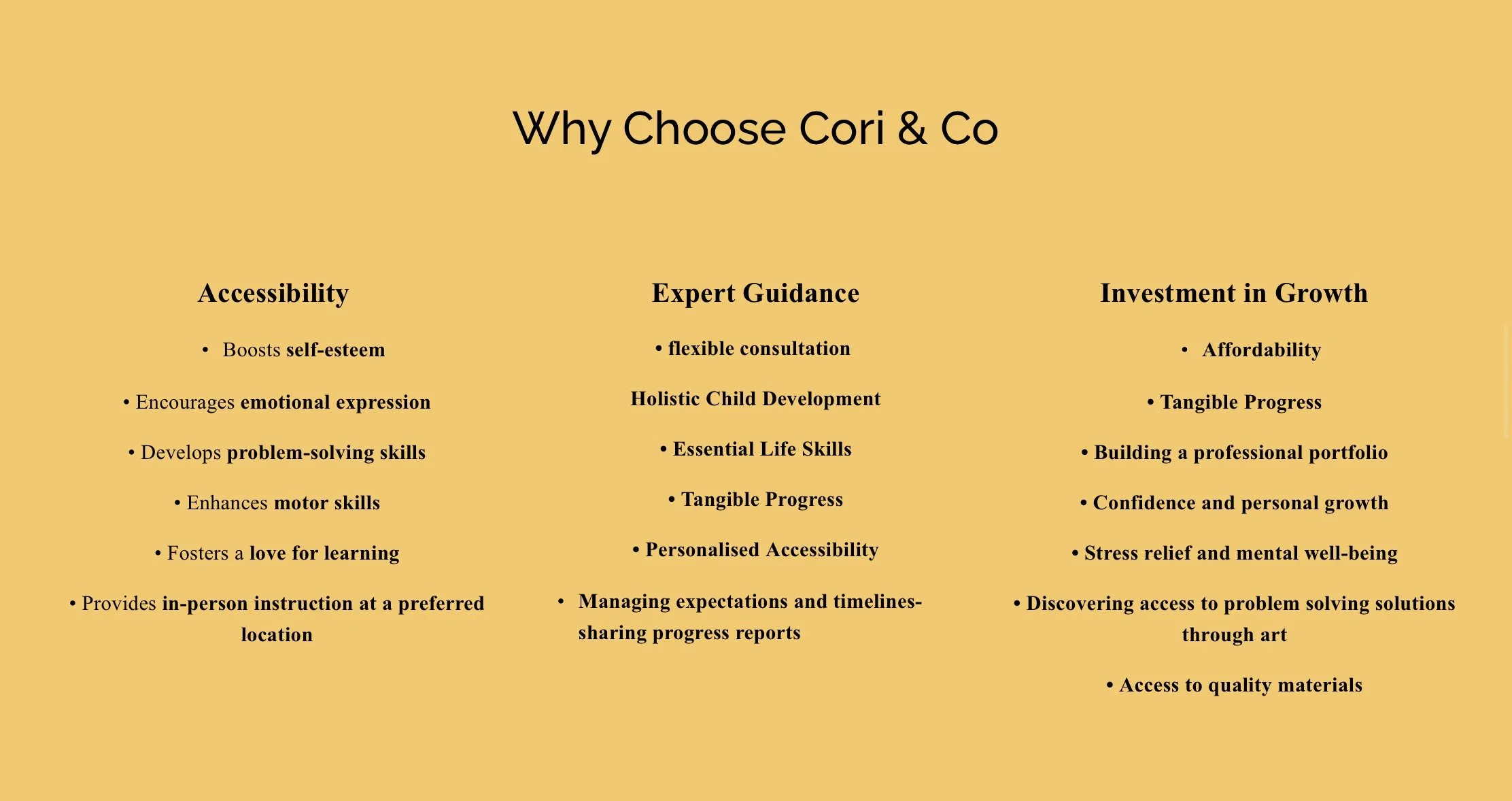 Why Choose Cori & Co

Accessibility

• Boosts self-esteem

• Encourages emotional expression

• Develops problem-solving skills

• Enhances motor skills

• Fosters a love for learning

• Provides in-person instruction at a preferred location

Expert Guidance

• flexible consultation

Holistic Child Development

• Essential Life Skills

• Tangible Progress

• Personalised Accessibility

• Managing expectations and timelines- sharing progress reports

Investment in Growth

• Affordability

• Tangible Progress

• Building a professional portfolio

• Confidence and personal growth

• Stress relief and mental well-being

• Discovering access to problem solving solutions through art

• Access to quality materials